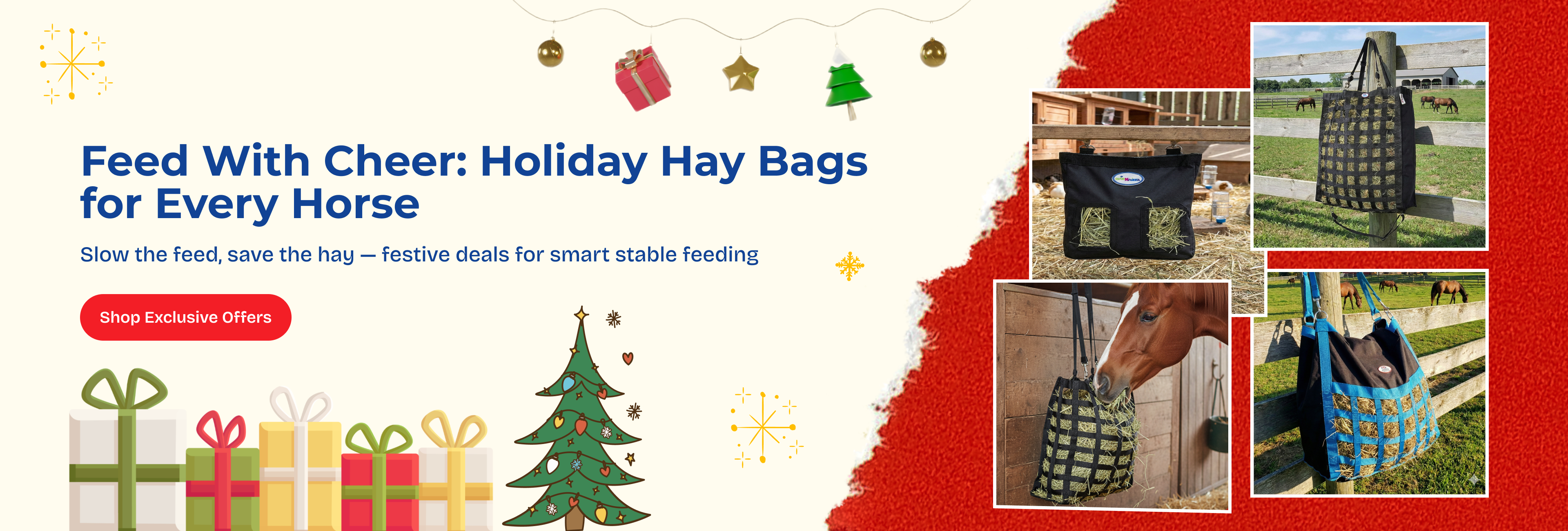 Feed With Cheer: Holiday Hay Bags for Every Horse

Slow the feed, save the hay — festive deals for smart stable feeding

Shop Exclusive Offers